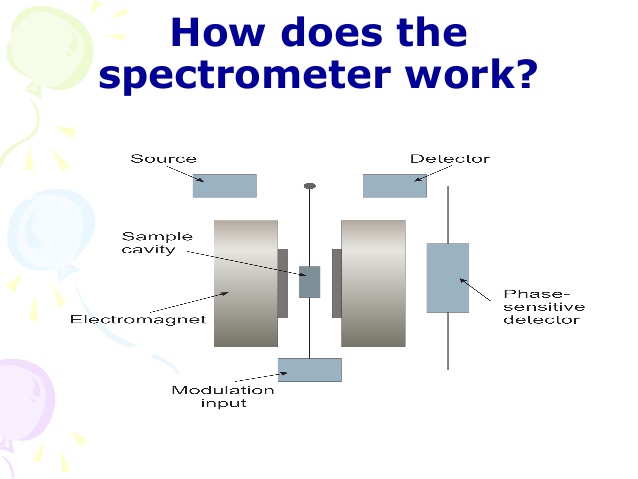 How does the spectrometer work?

Source

Detector

Sample cavity

Electromagnet

Phase-sensitive detector

Modulation input